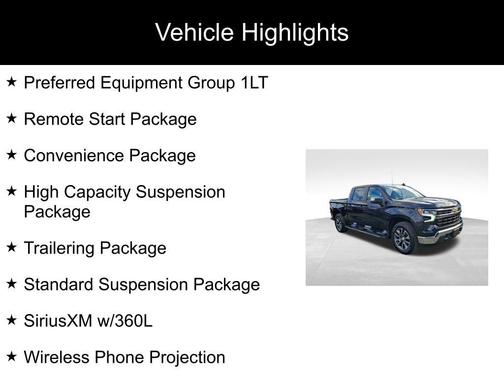 Vehicle Highlights

★ Preferred Equipment Group 1LT

★ Remote Start Package

★ Convenience Package

★ High Capacity Suspension Package

★ Trailering Package

★ Standard Suspension Package

★ SiriusXM w/360L

★ Wireless Phone Projection